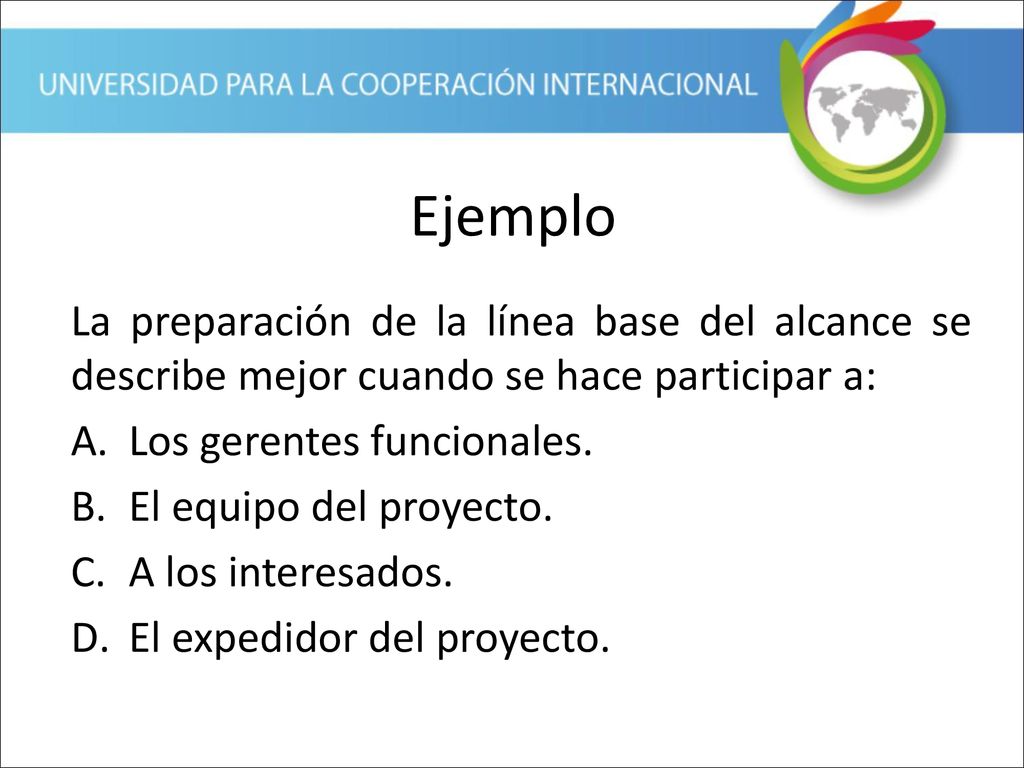 UNIVERSIDAD PARA LA COOPERACIÓN INTERNACIONAL

Ejemplo

La preparación de la línea base del alcance se describe mejor cuando se hace participar a:

A. Los gerentes funcionales.
B. El equipo del proyecto.
C. A los interesados.
D. El expedidor del proyecto.